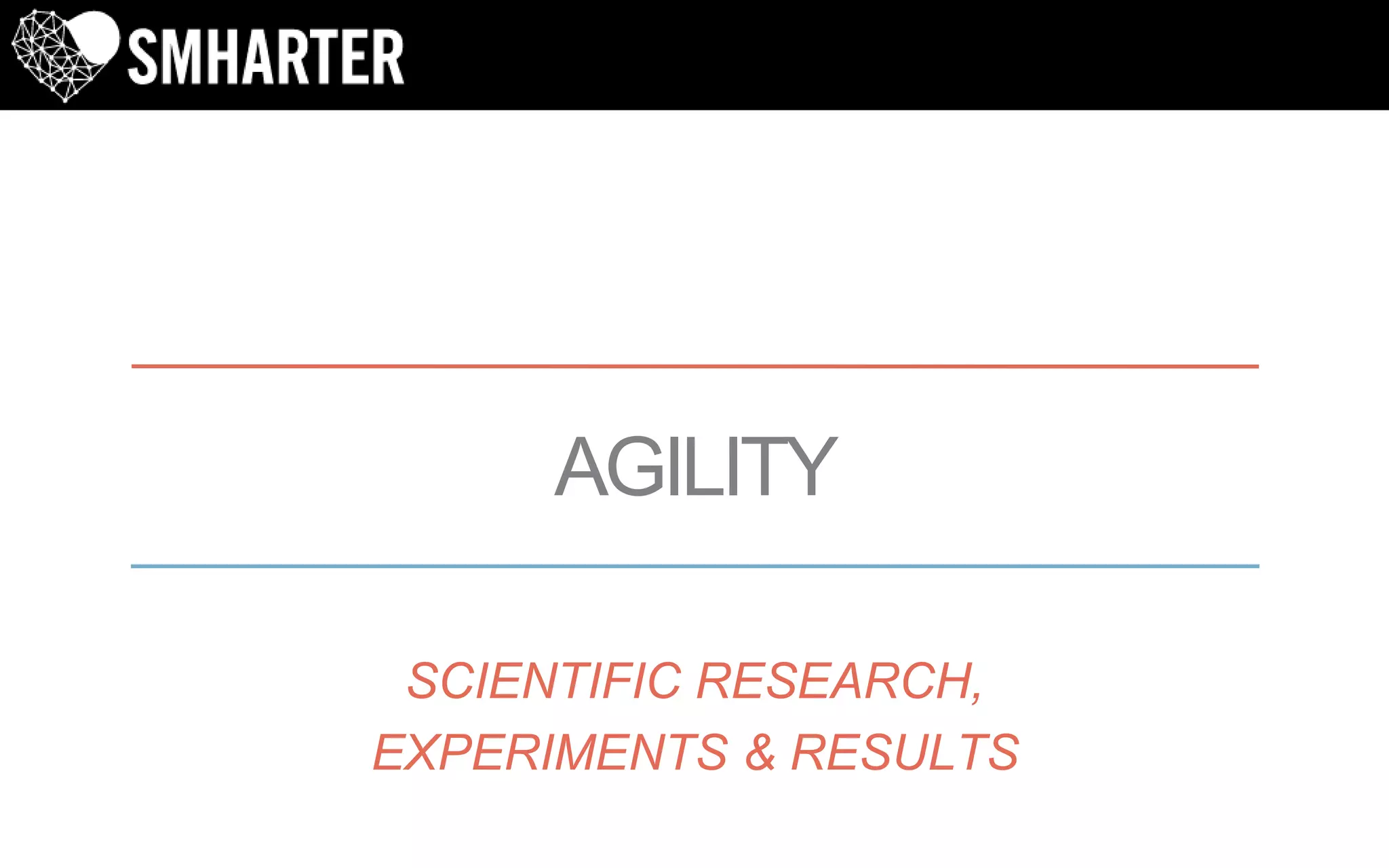 SMHARTER

AGILITY

SCIENTIFIC RESEARCH, EXPERIMENTS & RESULTS